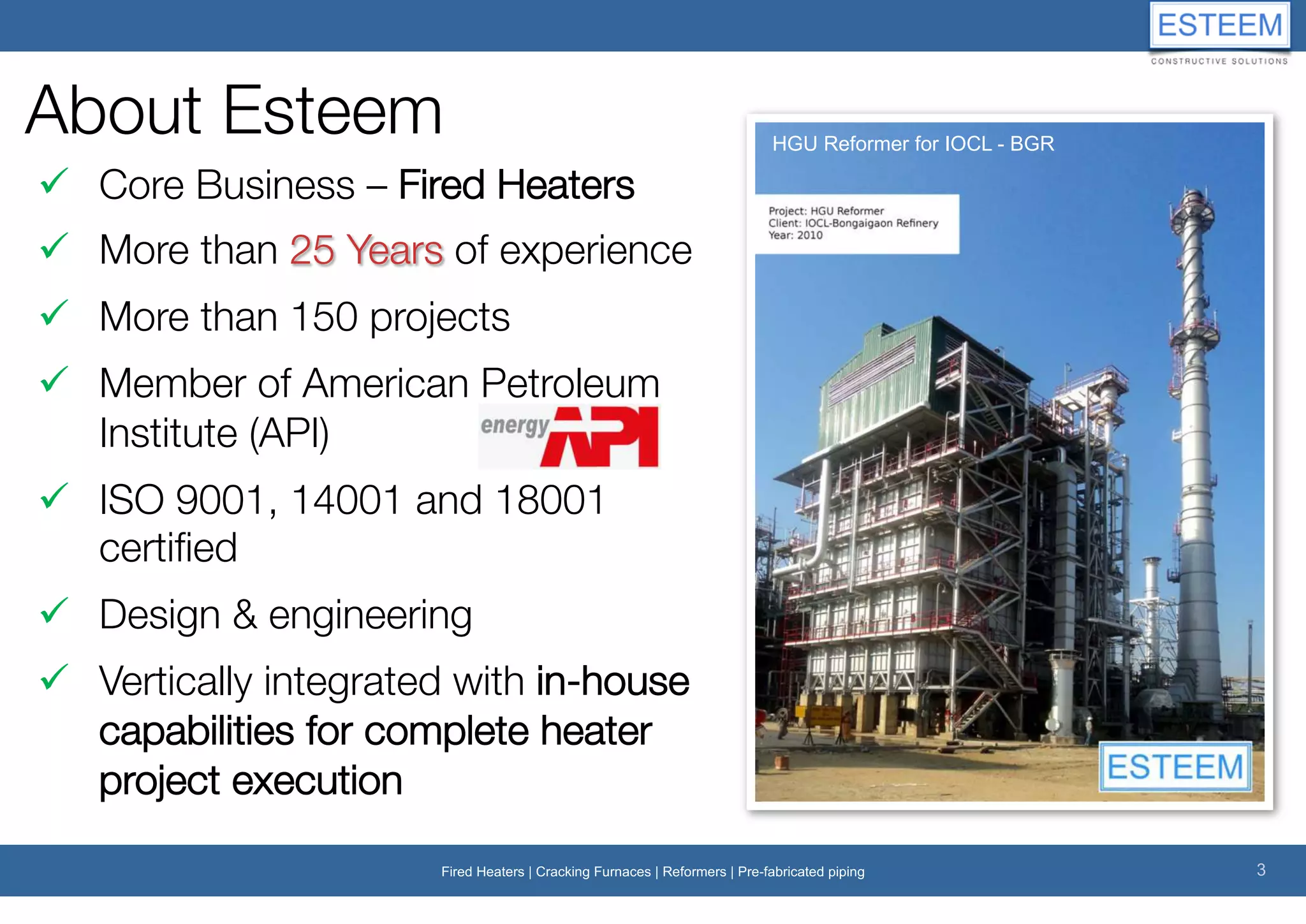 ESTEEM
CONSTRUCTIVE SOLUTIONS

About Esteem

✓ Core Business – Fired Heaters

✓ More than 25 Years of experience

✓ More than 150 projects

✓ Member of American Petroleum Institute (API)

energy API

✓ ISO 9001, 14001 and 18001 certified

✓ Design & engineering

✓ Vertically integrated with in-house capabilities for complete heater project execution

HGU Reformer for IOCL - BGR

Project: HGU Reformer
Client: IOCL-Bongaigaon Refinery
Year: 2010

ESTEEM

Fired Heaters | Cracking Furnaces | Reformers | Pre-fabricated piping

3